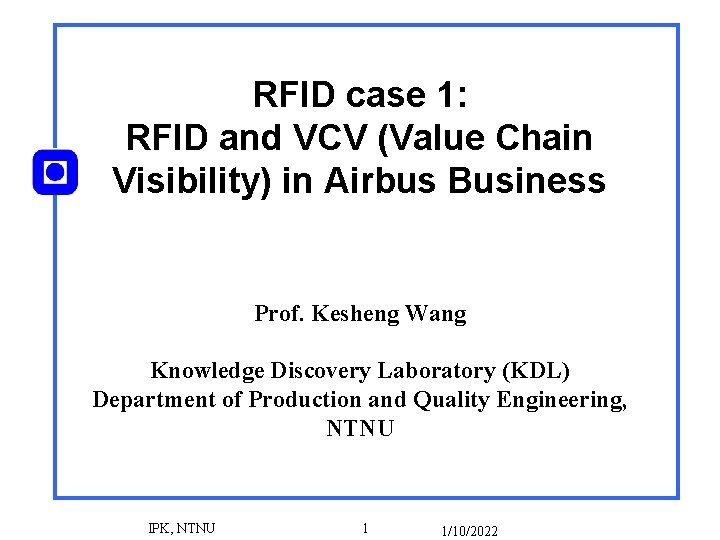 RFID case 1:
RFID and VCV (Value Chain Visibility) in Airbus Business

Prof. Kesheng Wang

Knowledge Discovery Laboratory (KDL)
Department of Production and Quality Engineering, NTNU

IPK, NTNU 1 1/10/2022